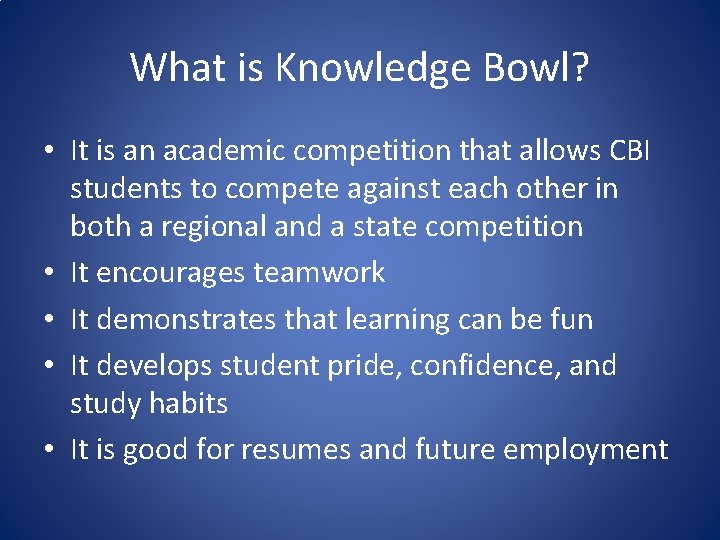 What is Knowledge Bowl?

• It is an academic competition that allows CBI students to compete against each other in both a regional and a state competition
• It encourages teamwork
• It demonstrates that learning can be fun
• It develops student pride, confidence, and study habits
• It is good for resumes and future employment